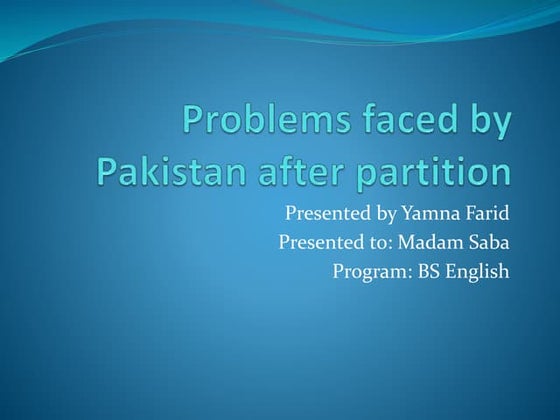 Problems faced by Pakistan after partition

Presented by Yamna Farid
Presented to: Madam Saba
Program: BS English